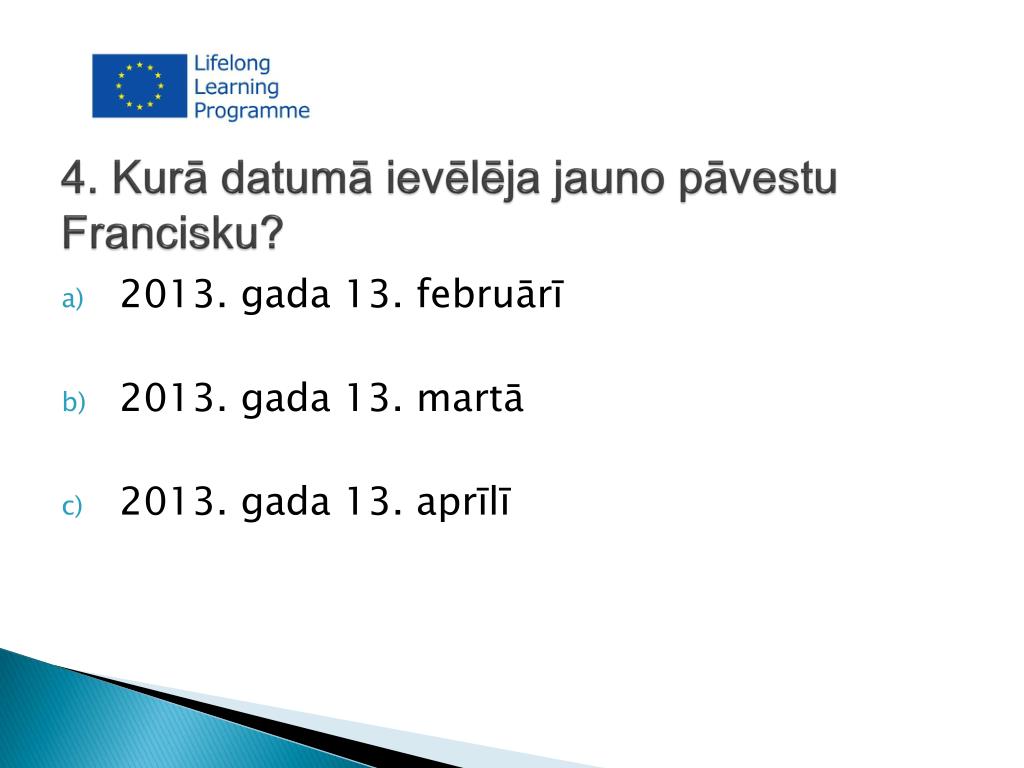 Lifelong Learning Programme

4. Kurā datumā ievēlēja jauno pāvestu Francisku?

a) 2013. gada 13. februārī

b) 2013. gada 13. martā

c) 2013. gada 13. aprīlī